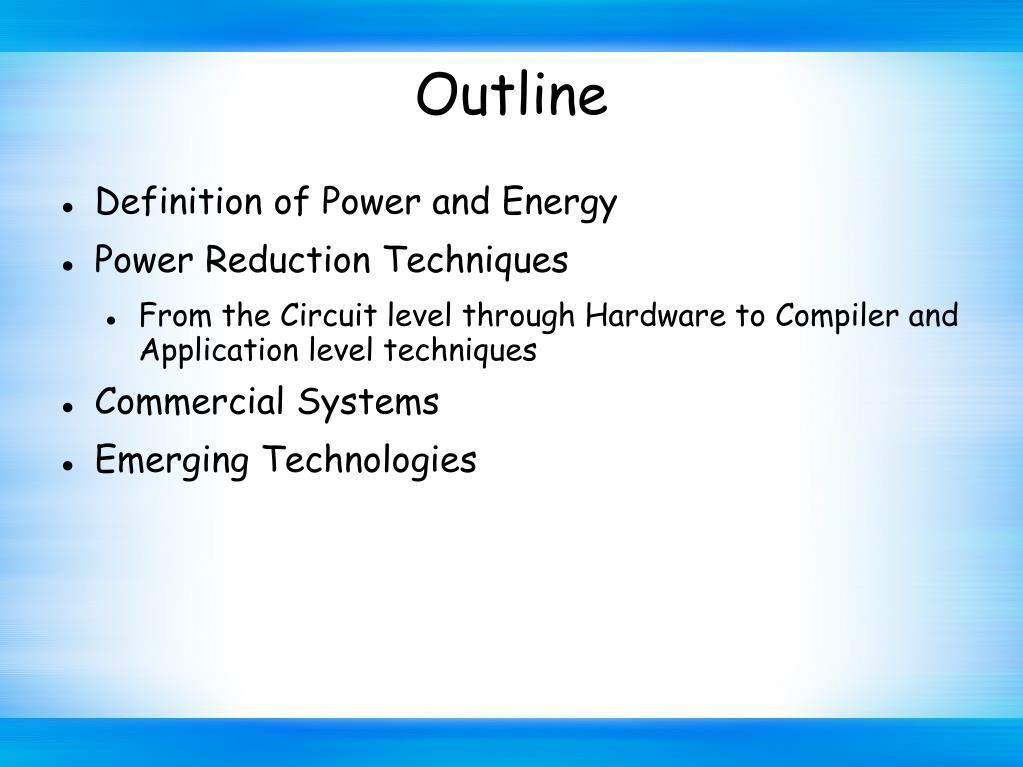 Outline

- Definition of Power and Energy
- Power Reduction Techniques
    - From the Circuit level through Hardware to Compiler and Application level techniques
- Commercial Systems
- Emerging Technologies